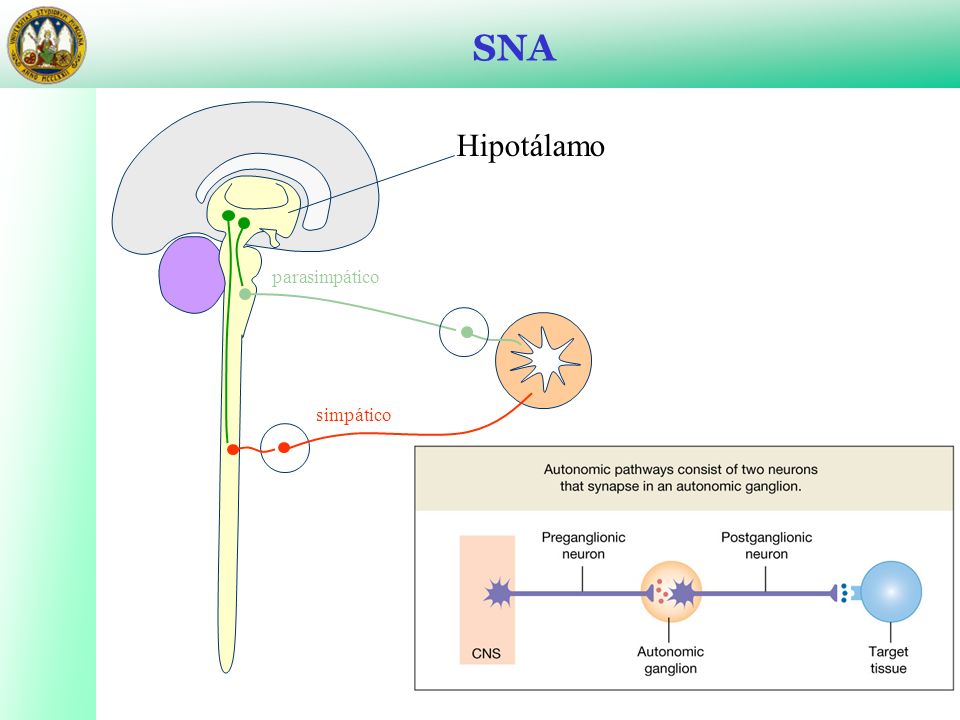 SNA

Hipotálamo

parasimpático

simpático

Autonomic pathways consist of two neurons that synapse in an autonomic ganglion.

Preganglionic neuron

Postganglionic neuron

CNS

Autonomic ganglion

Target tissue